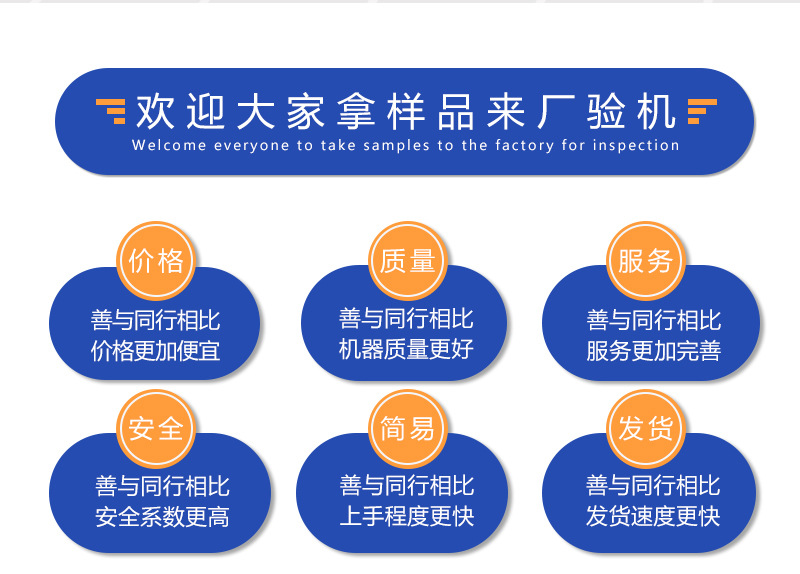 欢迎大家拿样品来厂验机
Welcome everyone to take samples to the factory for inspection

价格
善与同行相比
价格更加便宜

质量
善与同行相比
机器质量更好

服务
善与同行相比
服务更加完善

安全
善与同行相比
安全系数更高

简易
善与同行相比
上手程度更快

发货
善与同行相比
发货速度更快